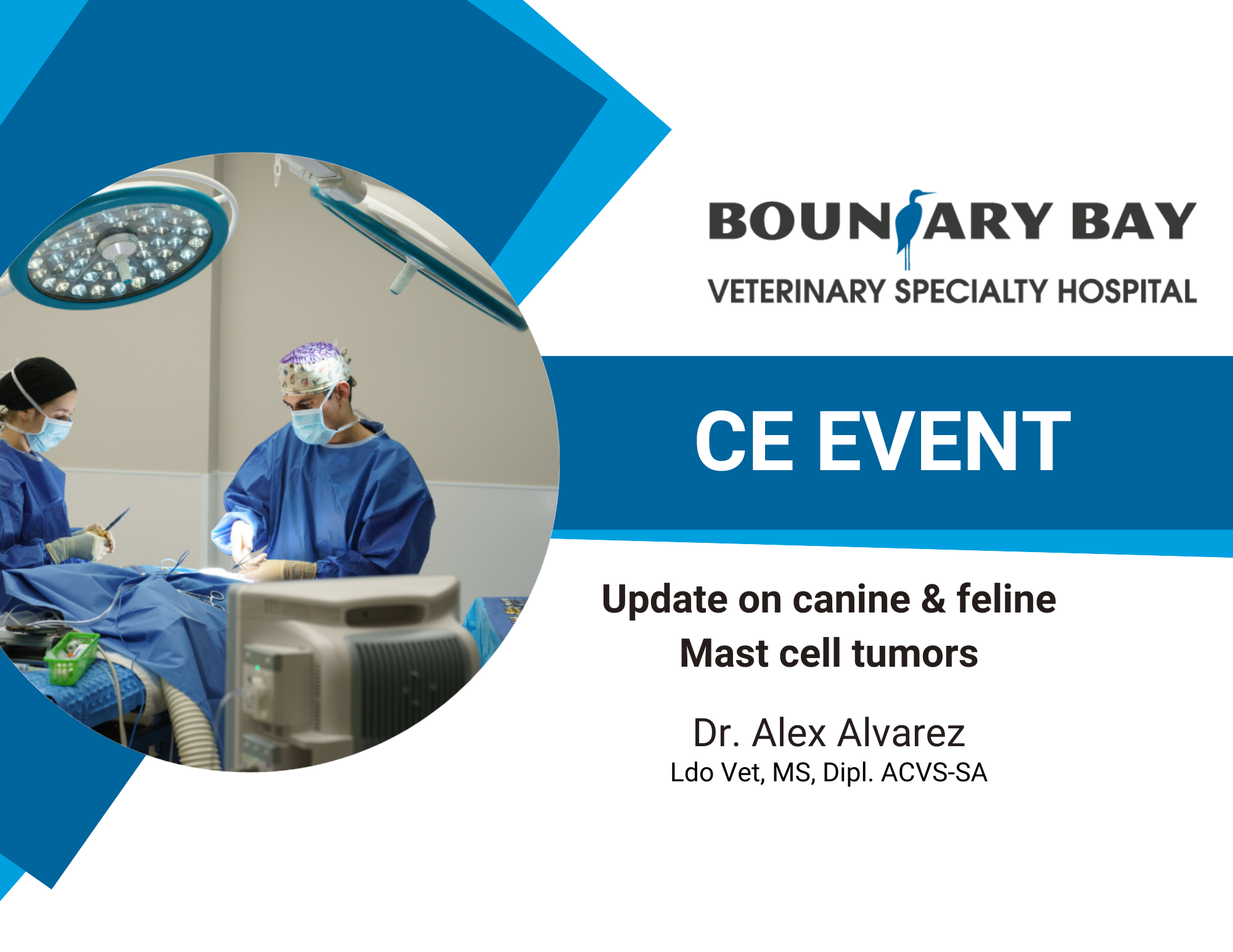 BOUNDARY BAY
VETERINARY SPECIALTY HOSPITAL

CE EVENT

Update on canine & feline
Mast cell tumors

Dr. Alex Alvarez
Ldo Vet, MS, Dipl. ACVS-SA